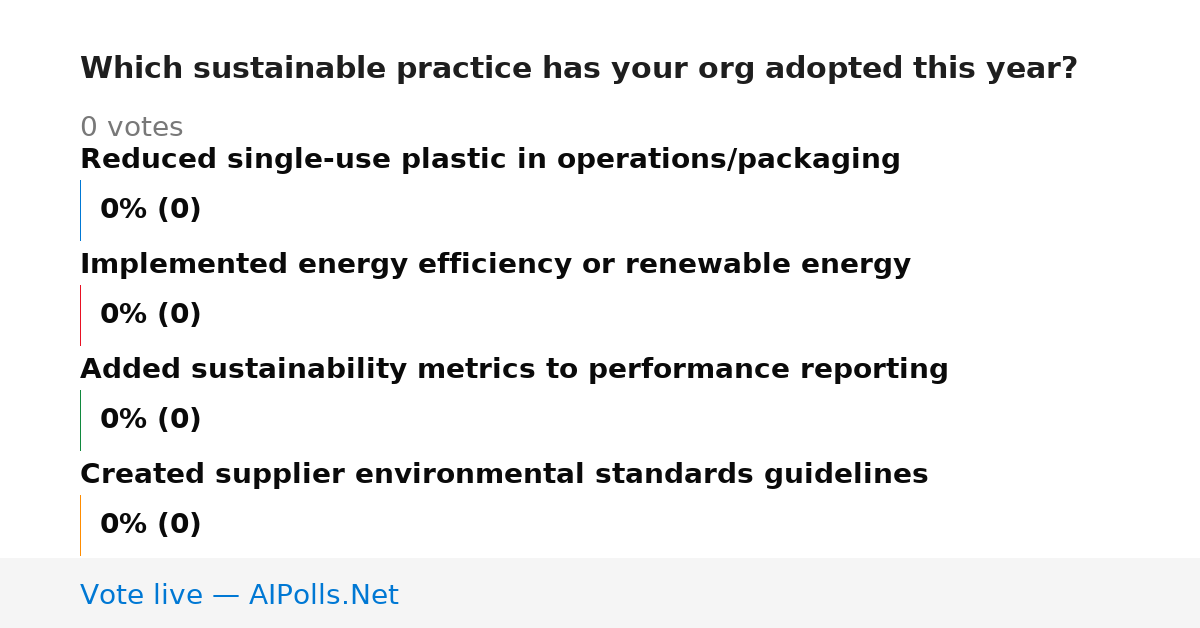 Which sustainable practice has your org adopted this year?

0 votes

Reduced single-use plastic in operations/packaging

0% (0)

Implemented energy efficiency or renewable energy

0% (0)

Added sustainability metrics to performance reporting

0% (0)

Created supplier environmental standards guidelines

0% (0)

Vote live — AIPolls.Net